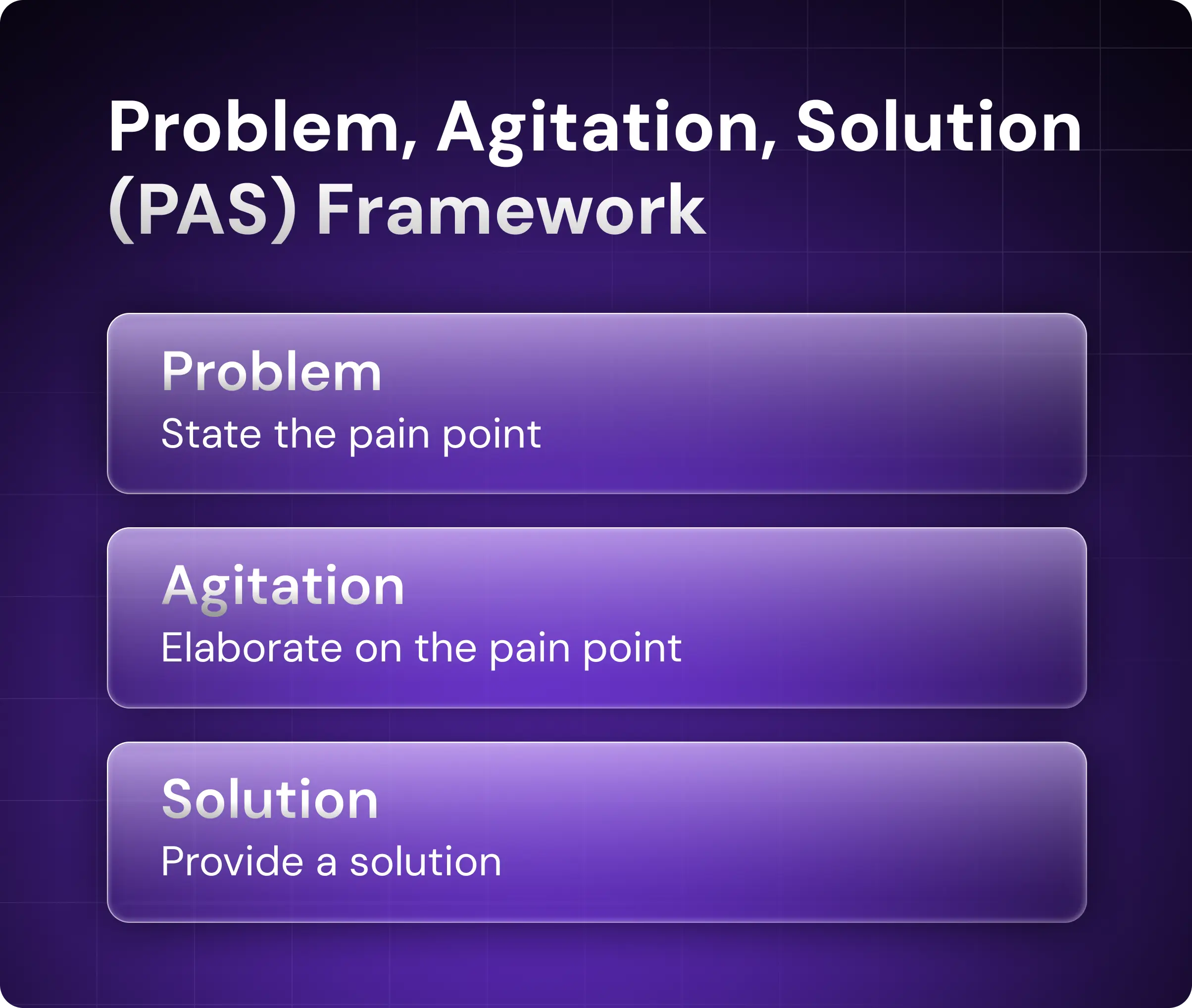 Problem, Agitation, Solution (PAS) Framework

Problem
State the pain point

Agitation
Elaborate on the pain point

Solution
Provide a solution